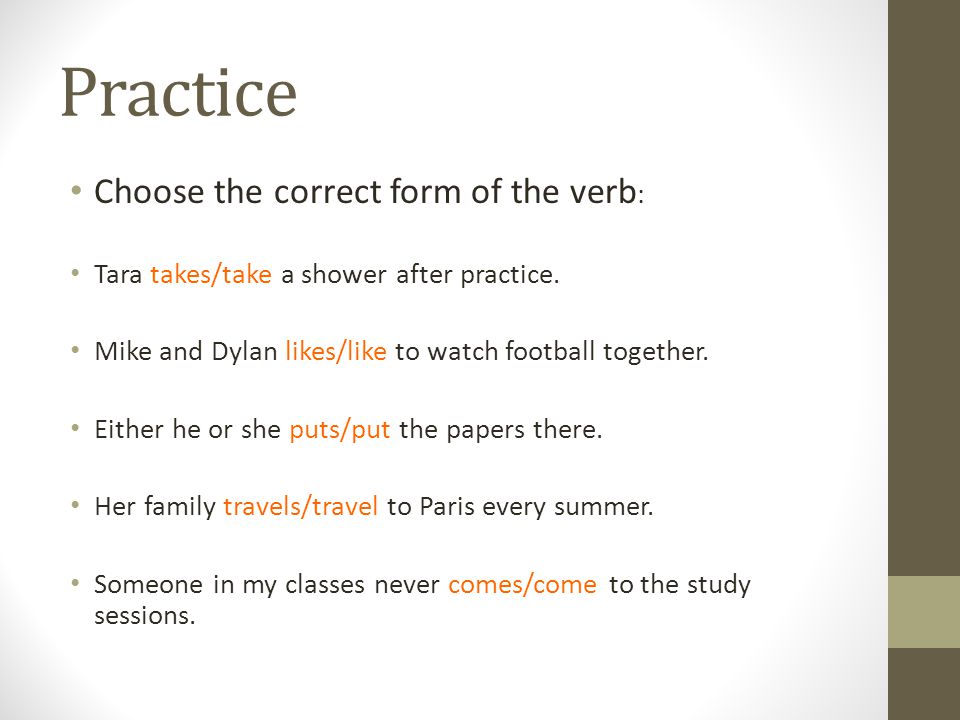 Practice

• Choose the correct form of the verb:

• Tara takes/take a shower after practice.

• Mike and Dylan likes/like to watch football together.

• Either he or she puts/put the papers there.

• Her family travels/travel to Paris every summer.

• Someone in my classes never comes/come to the study sessions.